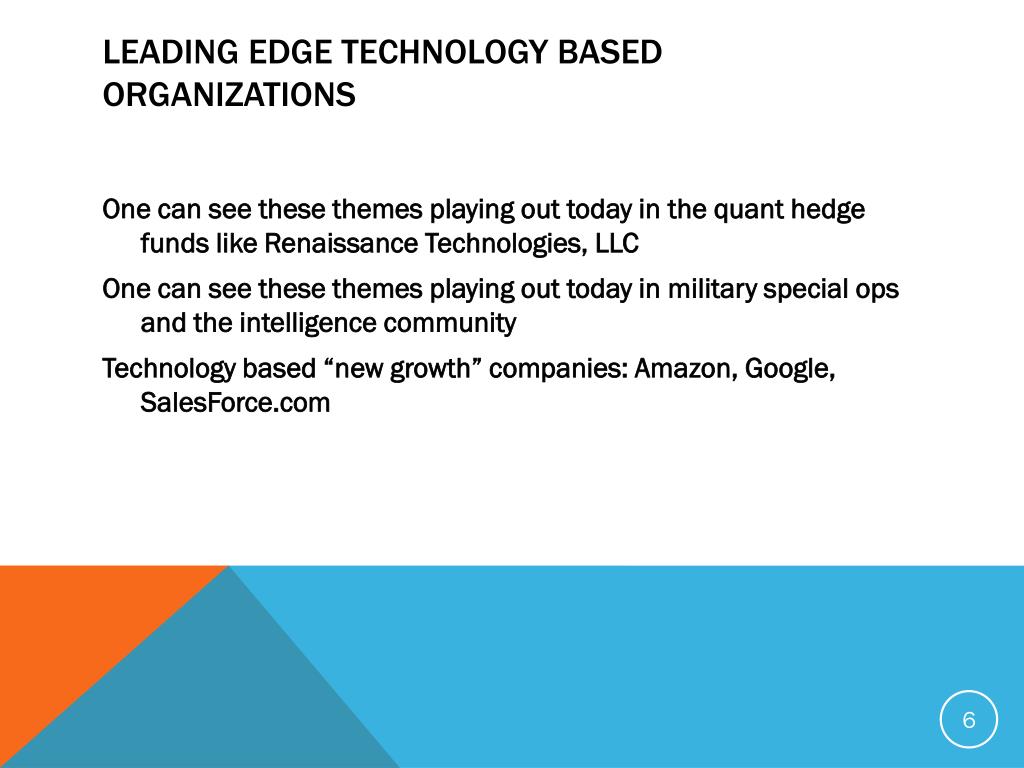 LEADING EDGE TECHNOLOGY BASED ORGANIZATIONS

One can see these themes playing out today in the quant hedge funds like Renaissance Technologies, LLC

One can see these themes playing out today in military special ops and the intelligence community

Technology based “new growth” companies: Amazon, Google, SalesForce.com

6